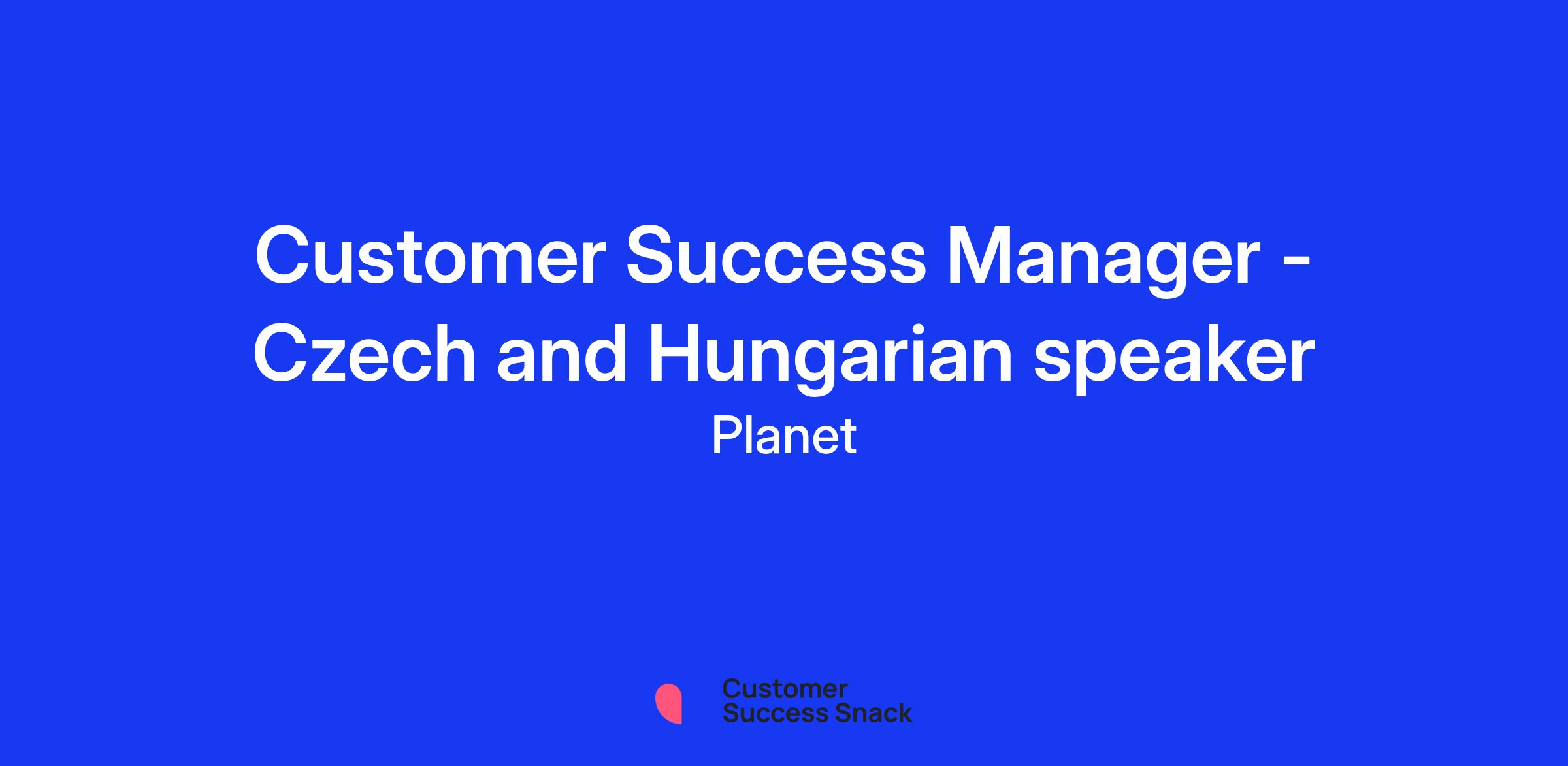 Customer Success Manager - Czech and Hungarian speaker

Planet

Customer
Success Snack